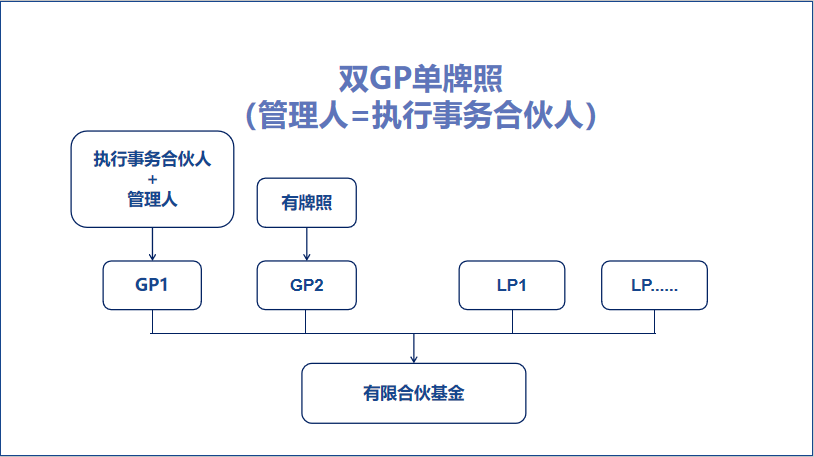 双GP单牌照
(管理人=执行事务合伙人)

执行事务合伙人
+
管理人

有牌照

GP1

GP2

LP1

LP......

有限合伙基金